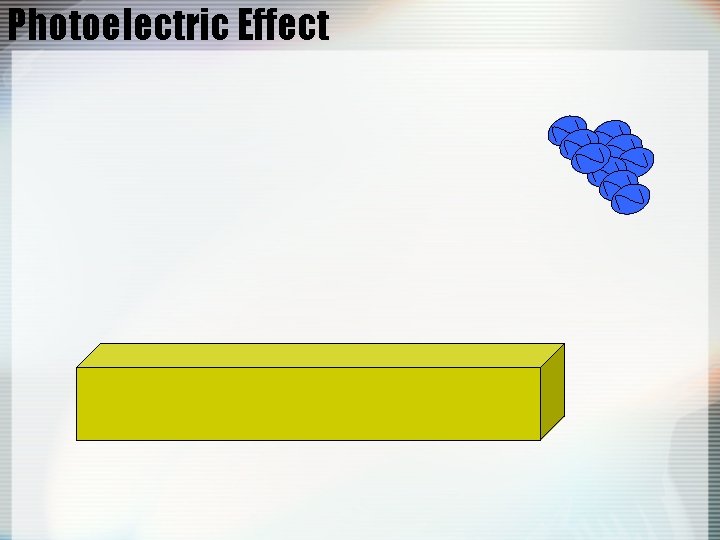 Photoelectric Effect